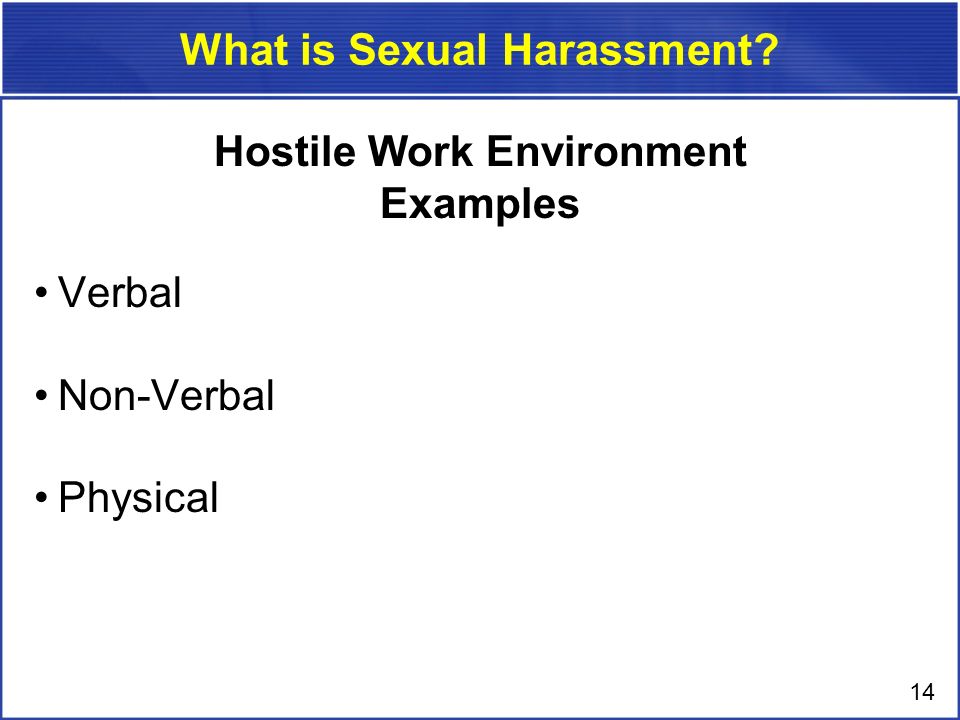 What is Sexual Harassment?

Hostile Work Environment Examples

• Verbal

• Non-Verbal

• Physical

14